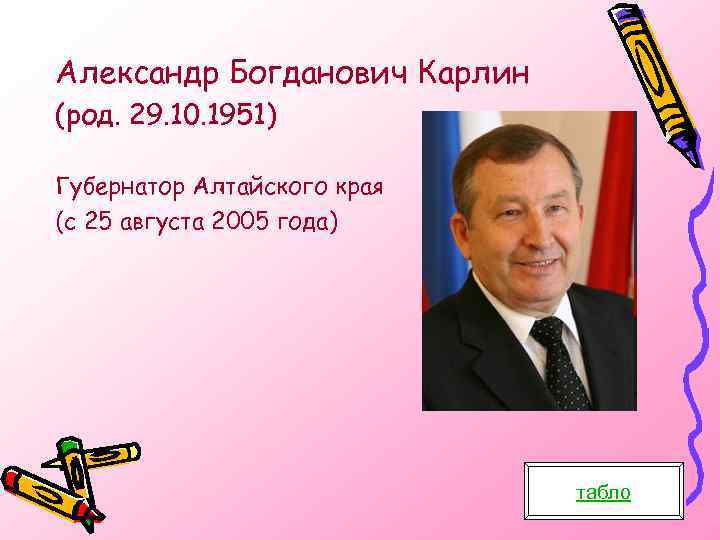 Александр Богданович Карлин
(род. 29.10.1951)

Губернатор Алтайского края
(с 25 августа 2005 года)

табло